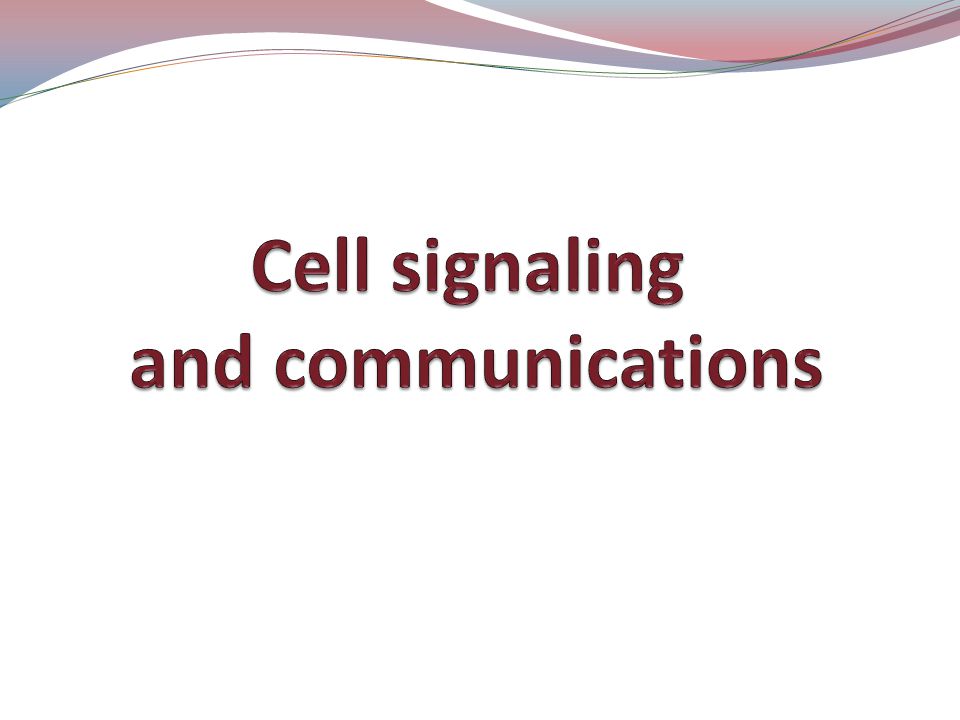 Cell signaling
and communications